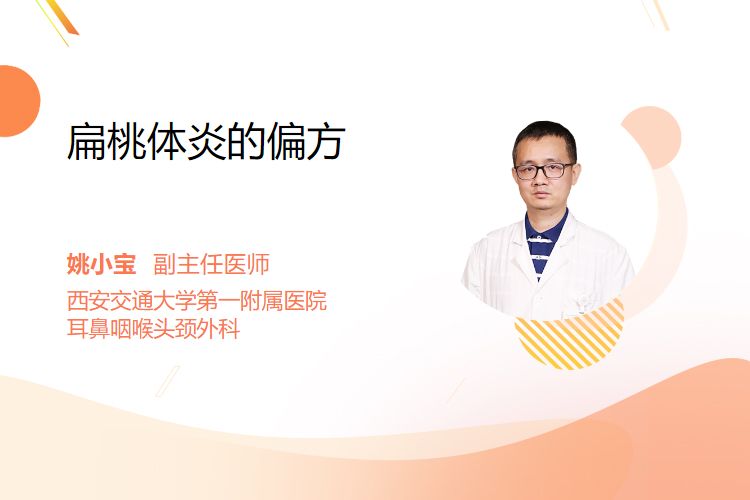 扁桃体炎的偏方

姚小宝 副主任医师
西安交通大学第一附属医院
耳鼻咽喉头颈外科